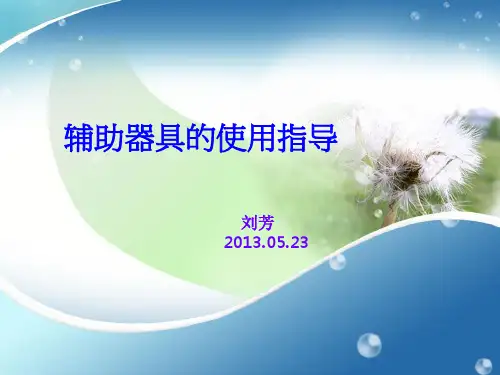 辅助器具的使用指导

刘芳
2013.05.23